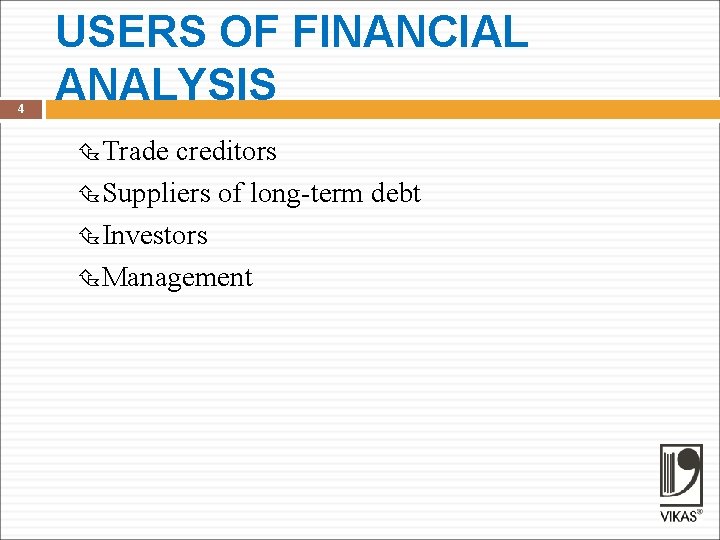 USERS OF FINANCIAL ANALYSIS

4

Trade creditors
Suppliers of long-term debt
Investors
Management

VIKAS®